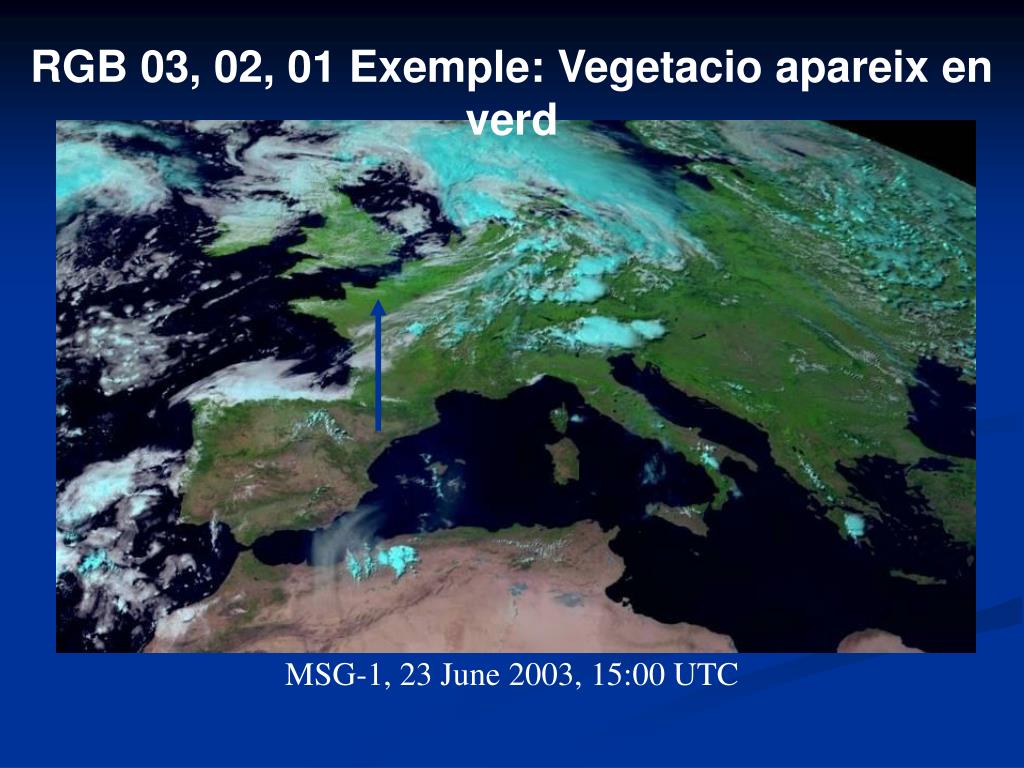 RGB 03, 02, 01 Exemple: Vegetacio apareix en verd

MSG-1, 23 June 2003, 15:00 UTC